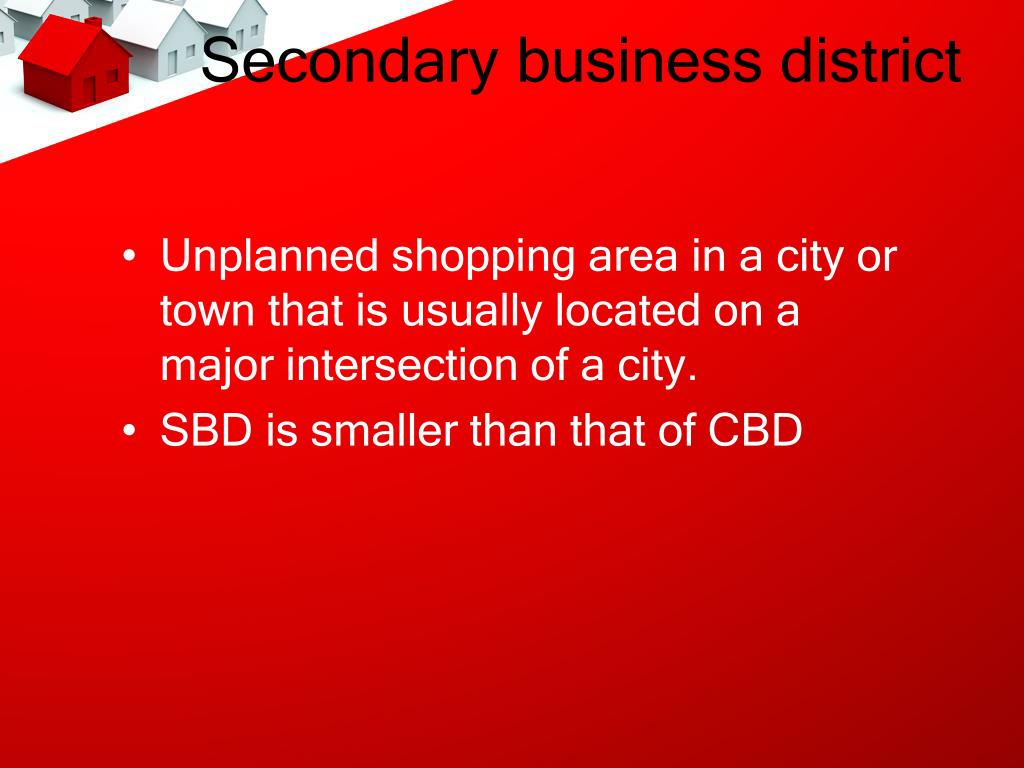 Secondary business district

• Unplanned shopping area in a city or town that is usually located on a major intersection of a city.
• SBD is smaller than that of CBD